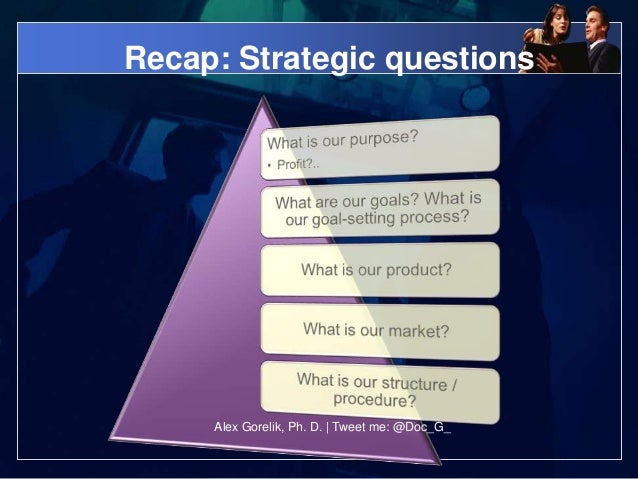 Recap: Strategic questions

What is our purpose?
• Profit?..

What are our goals? What is our goal-setting process?

What is our product?

What is our market?

What is our structure / procedure?

Alex Gorelik, Ph. D. | Tweet me: @Doc_G_